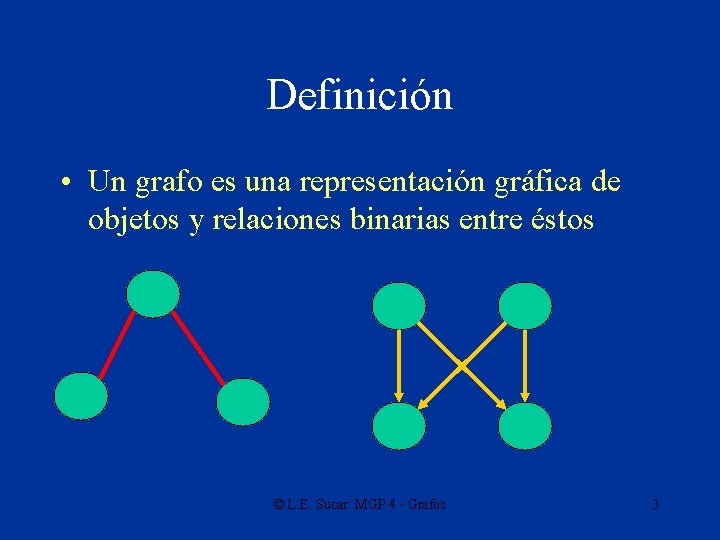 Definición

• Un grafo es una representación gráfica de objetos y relaciones binarias entre éstos

© L.E. Sucar: MGP 4 - Grafos

3